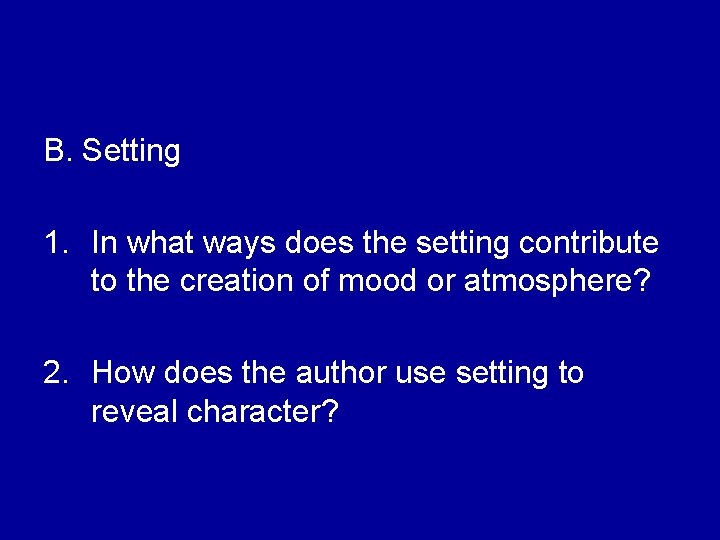 B. Setting

1. In what ways does the setting contribute to the creation of mood or atmosphere?

2. How does the author use setting to reveal character?